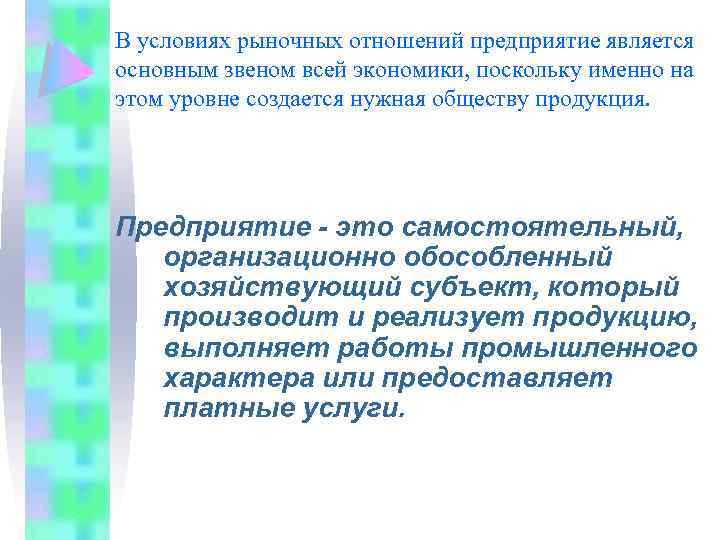 В условиях рыночных отношений предприятие является основным звеном всей экономики, поскольку именно на этом уровне создается нужная обществу продукция.

Предприятие - это самостоятельный, организационно обособленный хозяйствующий субъект, который производит и реализует продукцию, выполняет работы промышленного характера или предоставляет платные услуги.